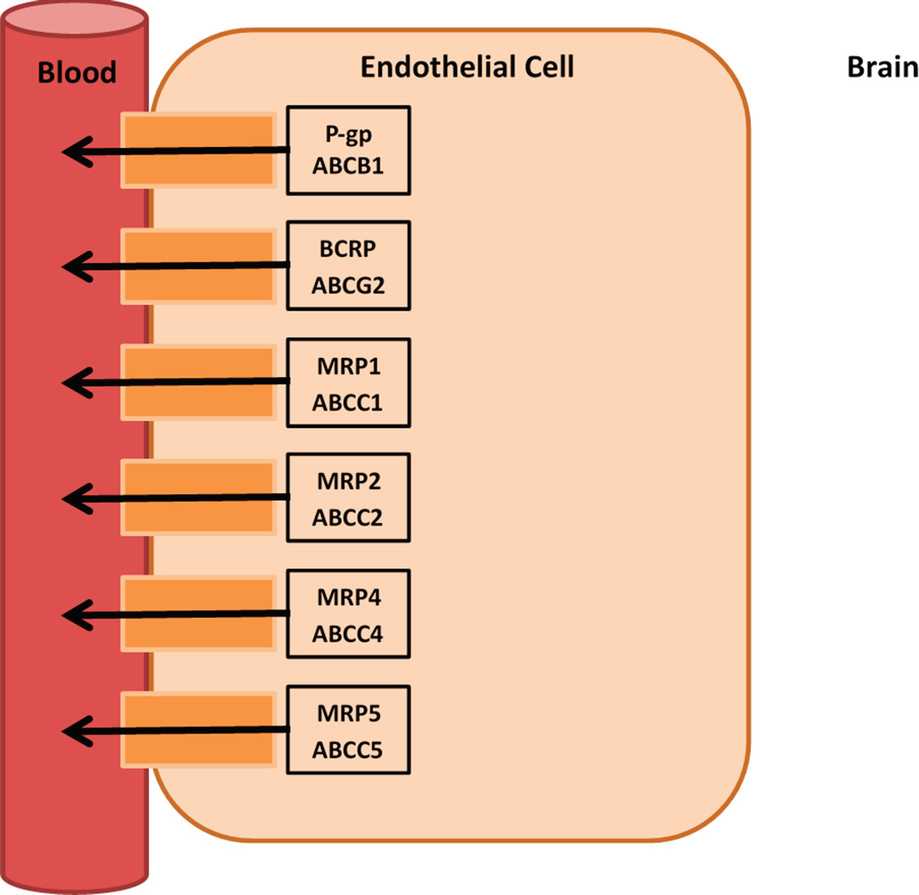 Blood

Endothelial Cell

Brain

P-gp
ABCB1

BCRP
ABCG2

MRP1
ABCC1

MRP2
ABCC2

MRP4
ABCC4

MRP5
ABCC5